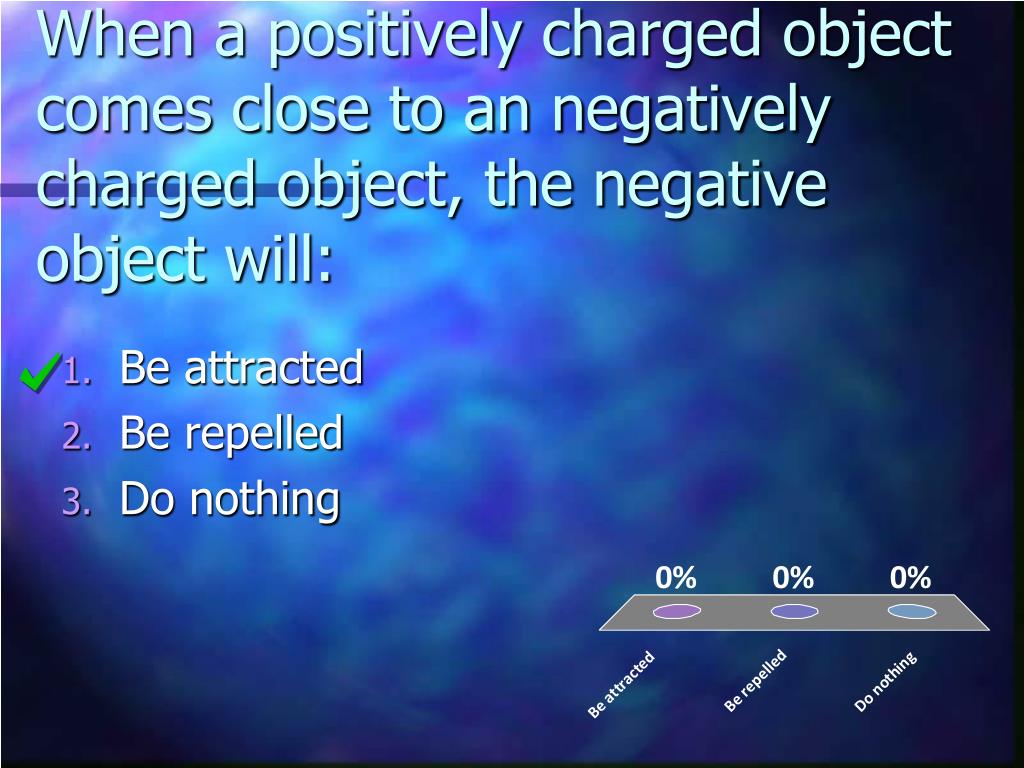 When a positively charged object comes close to an negatively charged object, the negative object will:

1. Be attracted
2. Be repelled
3. Do nothing

0% 0% 0%

Be attracted
Be repelled
Do nothing